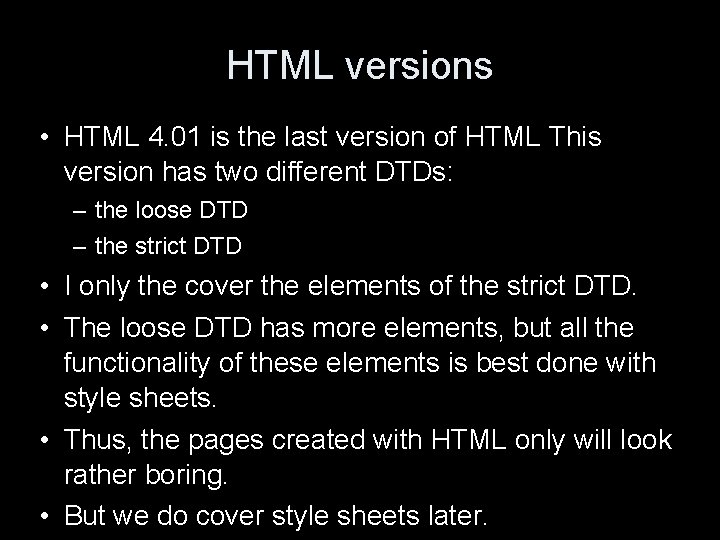 HTML versions

• HTML 4.01 is the last version of HTML This version has two different DTDs:
– the loose DTD
– the strict DTD
• I only the cover the elements of the strict DTD.
• The loose DTD has more elements, but all the functionality of these elements is best done with style sheets.
• Thus, the pages created with HTML only will look rather boring.
• But we do cover style sheets later.